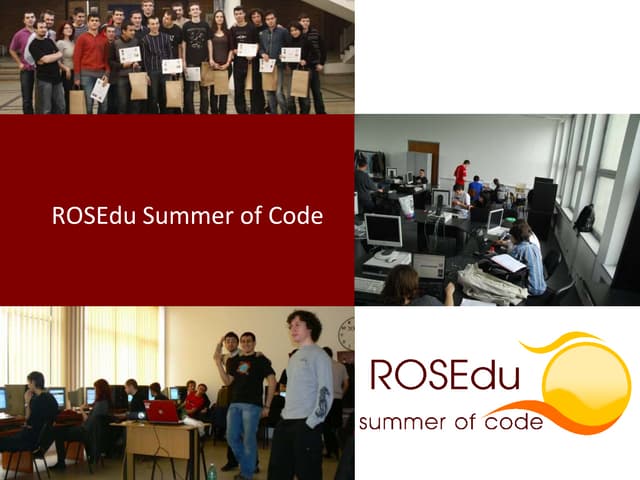 ROSEdu Summer of Code

ROSEdu
summer of code